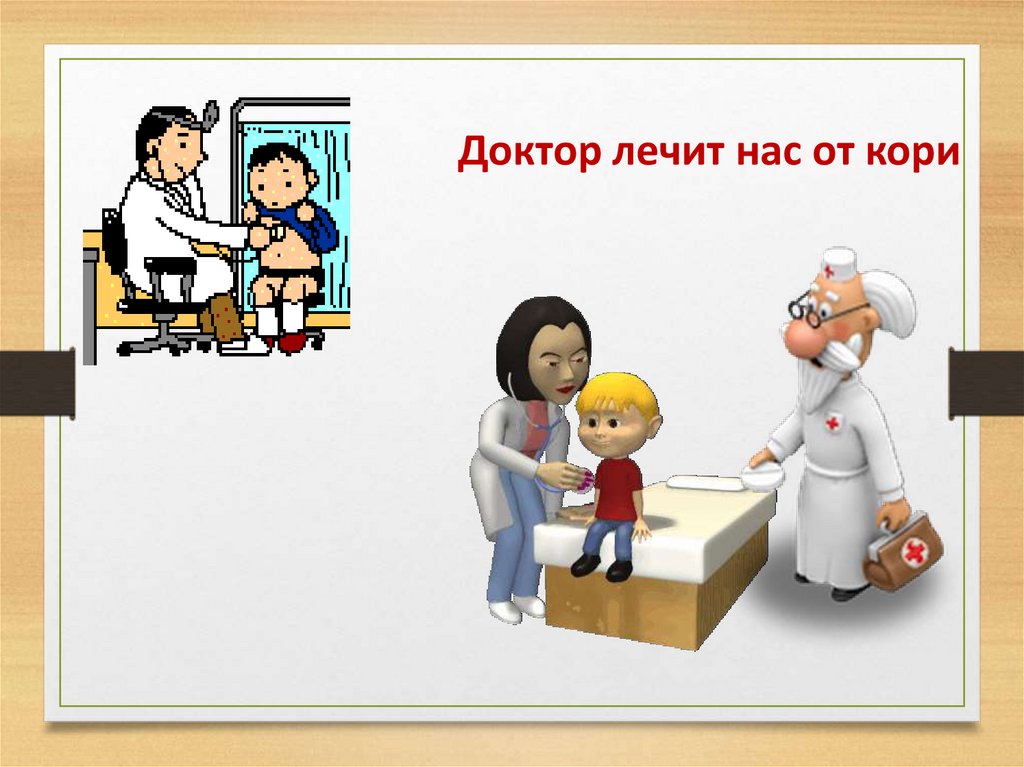 Доктор лечит нас от кори